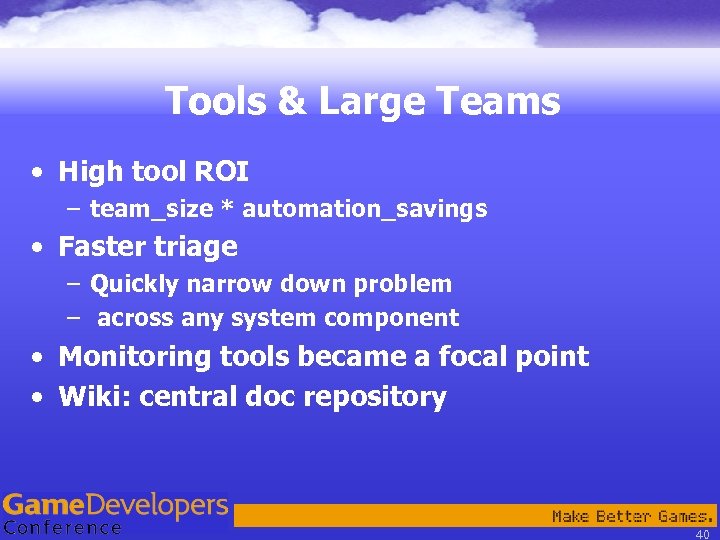 Tools & Large Teams

• High tool ROI
 – team_size * automation_savings
• Faster triage
 – Quickly narrow down problem
 – across any system component
• Monitoring tools became a focal point
• Wiki: central doc repository

GameDevelopers Conference

Make Better Games.

40